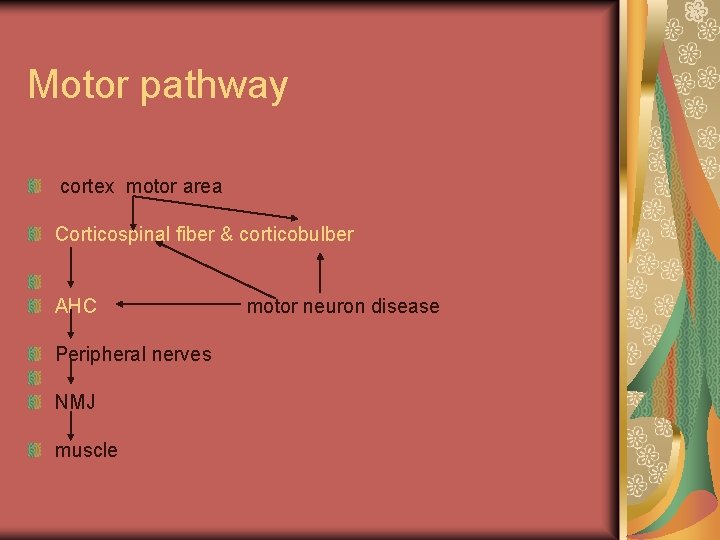 Motor pathway

cortex motor area

Corticospinal fiber & corticobulber

AHC motor neuron disease

Peripheral nerves

NMJ

muscle